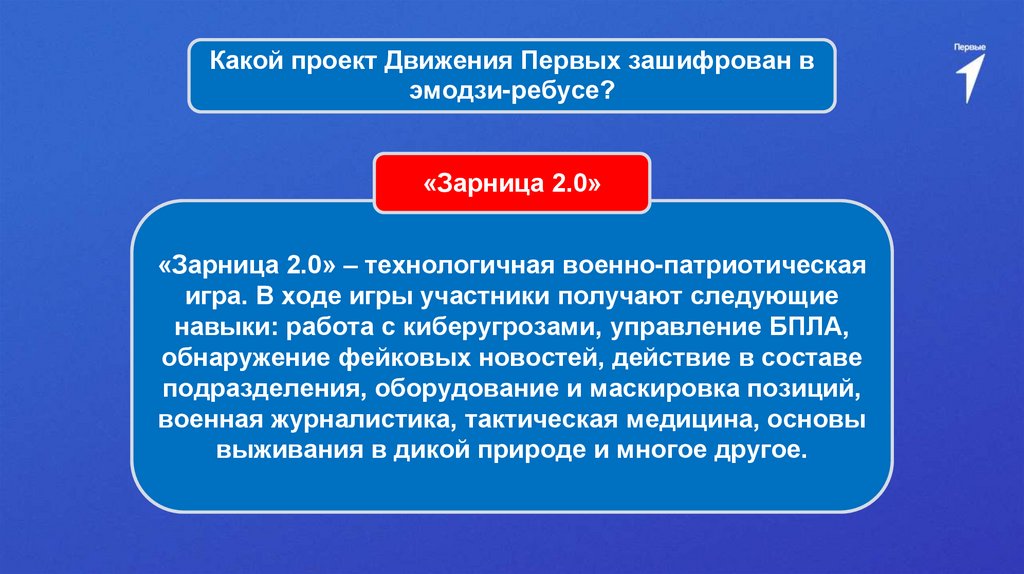 Какой проект Движения Первых зашифрован в эмодзи-ребусе?

Первые

«Зарница 2.0»

«Зарница 2.0» – технологичная военно-патриотическая игра. В ходе игры участники получают следующие навыки: работа с киберугрозами, управление БПЛА, обнаружение фейковых новостей, действие в составе подразделения, оборудование и маскировка позиций, военная журналистика, тактическая медицина, основы выживания в дикой природе и многое другое.